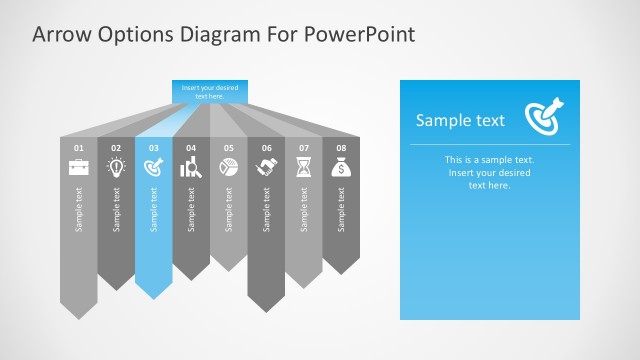 Arrow Options Diagram For PowerPoint

Insert your desired text here.

01
Sample text

02
Sample text

03
Sample text

04
Sample text

05
Sample text

06
Sample text

07
Sample text

08
Sample text

Sample text

This is a sample text. Insert your desired text here.